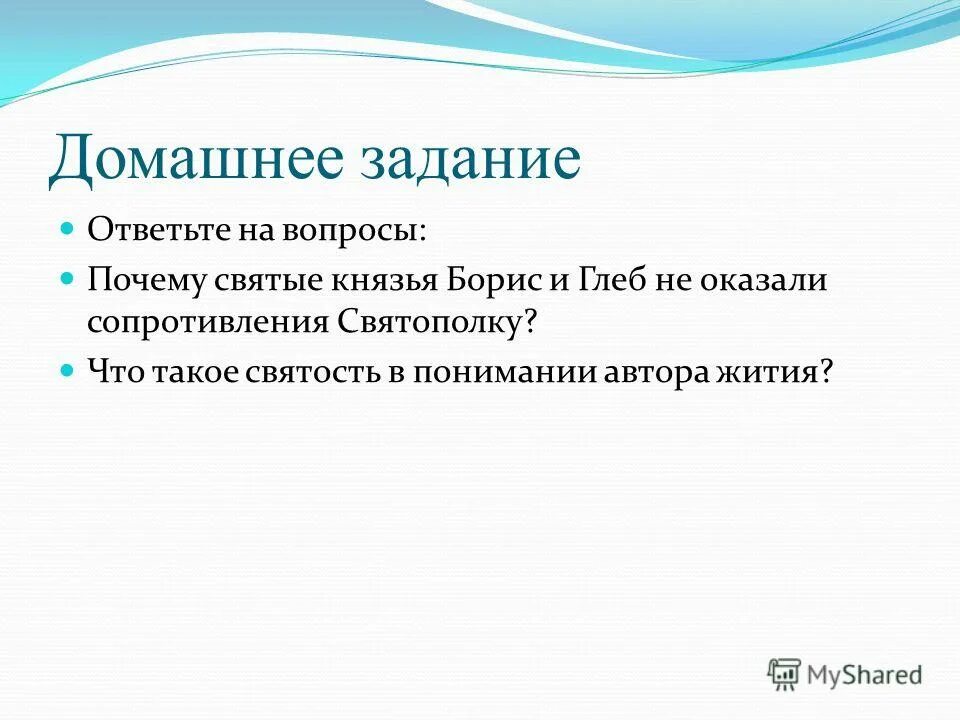 Домашнее задание

Ответьте на вопросы:

Почему святые князья Борис и Глеб не оказали сопротивления Святополку?

Что такое святость в понимании автора жития?

MyShared